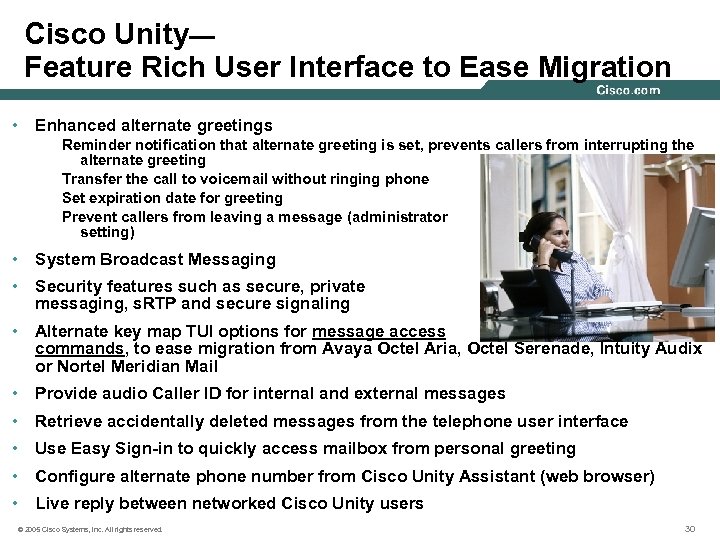 Cisco Unity—
Feature Rich User Interface to Ease Migration

Cisco.com

• Enhanced alternate greetings

Reminder notification that alternate greeting is set, prevents callers from interrupting the alternate greeting

Transfer the call to voicemail without ringing phone

Set expiration date for greeting

Prevent callers from leaving a message (administrator setting)

• System Broadcast Messaging

• Security features such as secure, private messaging, sRTP and secure signaling

• Alternate key map TUI options for message access commands, to ease migration from Avaya Octel Aria, Octel Serenade, Intuity Audix or Nortel Meridian Mail

• Provide audio Caller ID for internal and external messages

• Retrieve accidentally deleted messages from the telephone user interface

• Use Easy Sign-in to quickly access mailbox from personal greeting

• Configure alternate phone number from Cisco Unity Assistant (web browser)

• Live reply between networked Cisco Unity users

© 2005 Cisco Systems, Inc. All rights reserved.

30